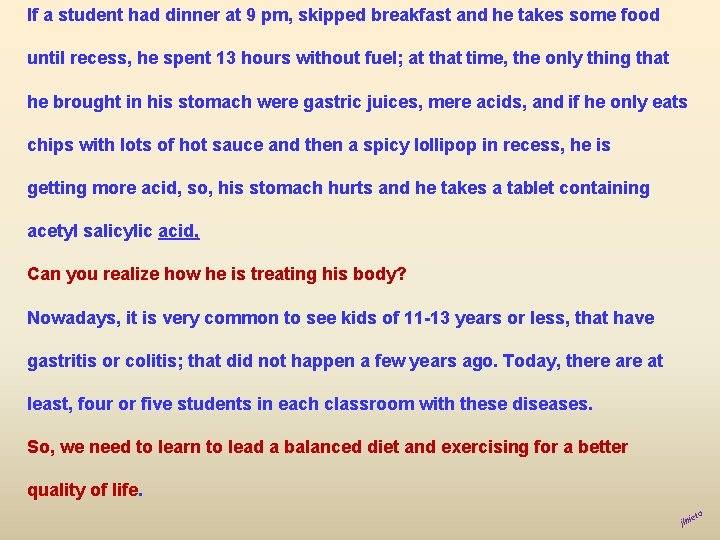 If a student had dinner at 9 pm, skipped breakfast and he takes some food until recess, he spent 13 hours without fuel; at that time, the only thing that he brought in his stomach were gastric juices, mere acids, and if he only eats chips with lots of hot sauce and then a spicy lollipop in recess, he is getting more acid, so, his stomach hurts and he takes a tablet containing acetyl salicylic acid.

Can you realize how he is treating his body?

Nowadays, it is very common to see kids of 11-13 years or less, that have gastritis or colitis; that did not happen a few years ago. Today, there are at least, four or five students in each classroom with these diseases.

So, we need to learn to lead a balanced diet and exercising for a better quality of life.

jlnieto